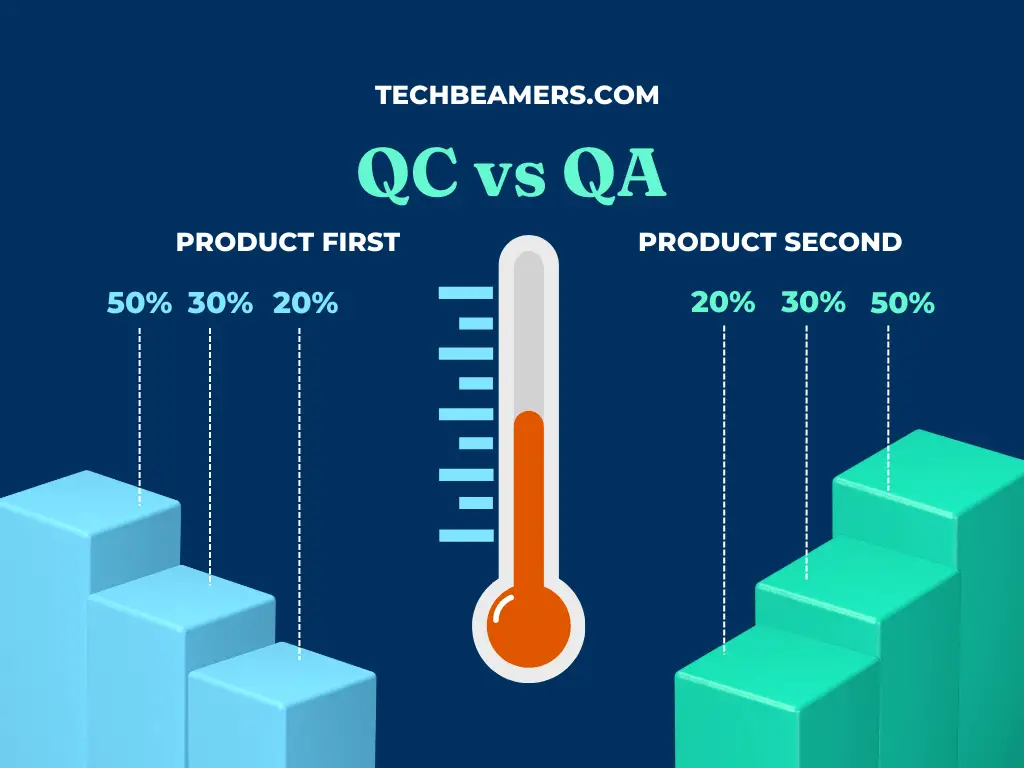 TECHBEAMERS.COM

QC vs QA

PRODUCT FIRST

50% 30% 20%

PRODUCT SECOND

20% 30% 50%